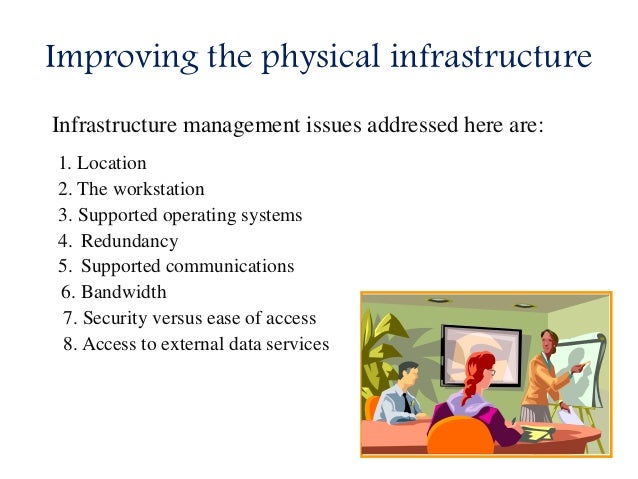 Improving the physical infrastructure

Infrastructure management issues addressed here are:

1. Location
2. The workstation
3. Supported operating systems
4. Redundancy
5. Supported communications
6. Bandwidth
7. Security versus ease of access
8. Access to external data services